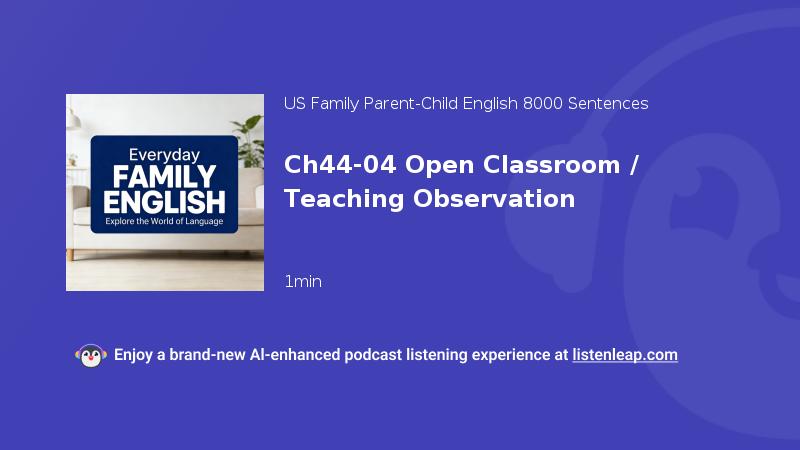 Everyday
FAMILY
ENGLISH
Explore the World of Language

US Family Parent-Child English 8000 Sentences

Ch44-04 Open Classroom / Teaching Observation

1min

Enjoy a brand-new AI-enhanced podcast listening experience at listenleap.com